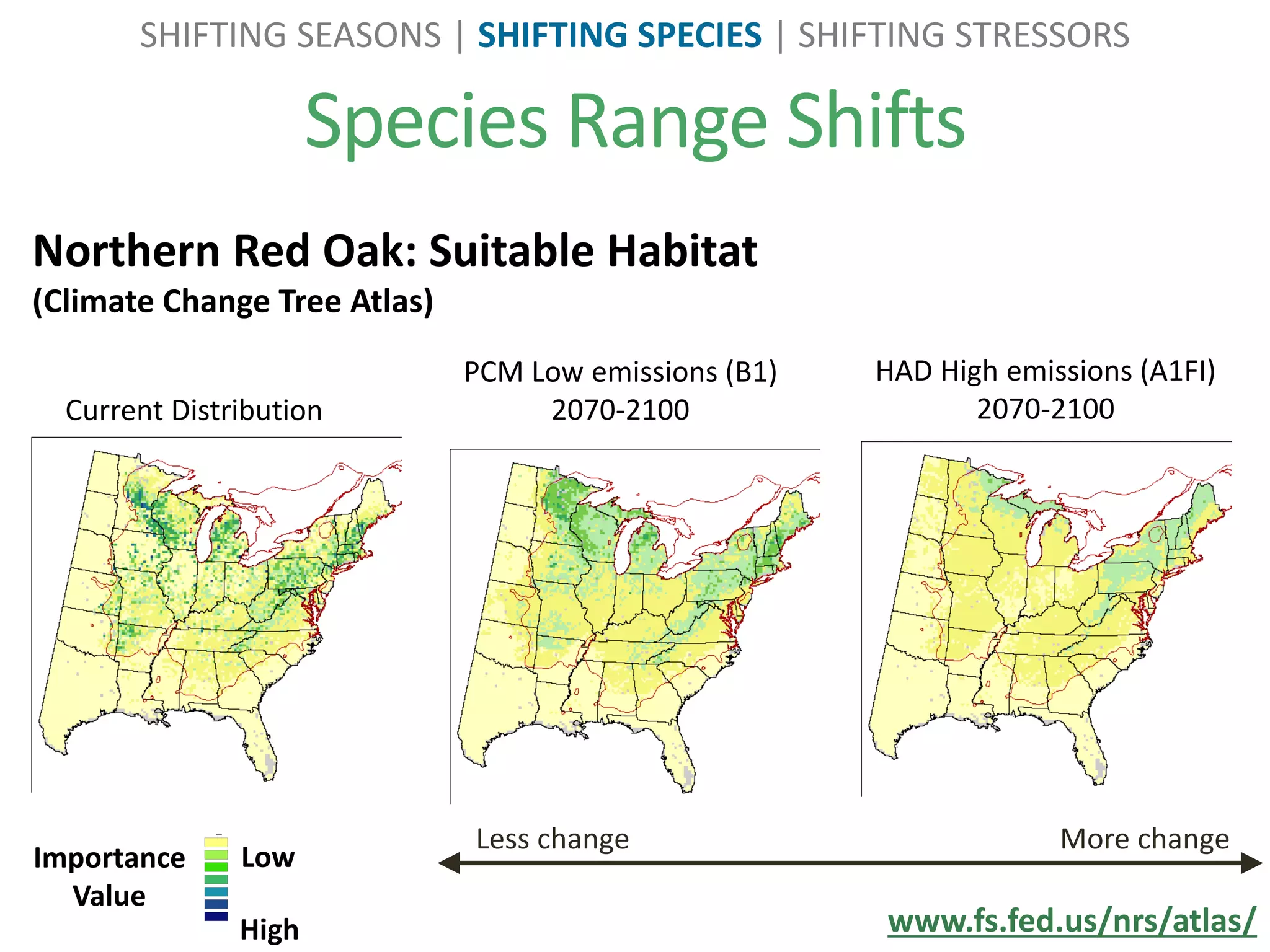 SHIFTING SEASONS | SHIFTING SPECIES | SHIFTING STRESSORS

Species Range Shifts

Northern Red Oak: Suitable Habitat
(Climate Change Tree Atlas)

Current Distribution

PCM Low emissions (B1)
2070-2100

HAD High emissions (A1FI)
2070-2100

Importance Value

Low

High

Less change

More change

www.fs.fed.us/nrs/atlas/